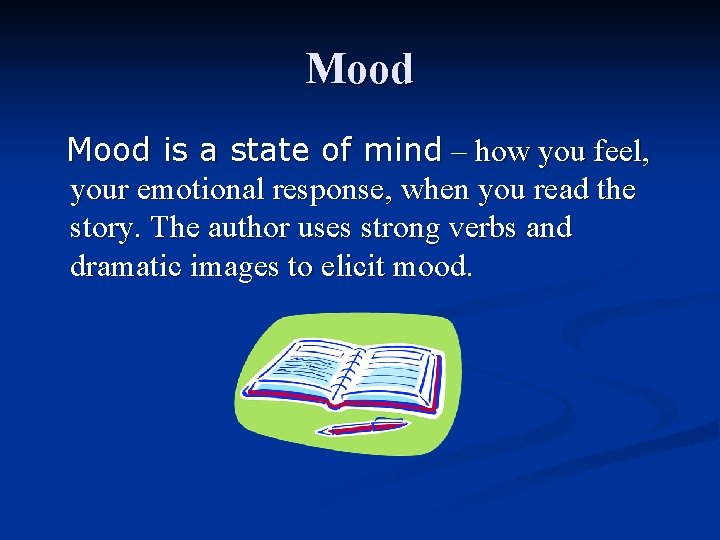 Mood

Mood is a state of mind – how you feel, your emotional response, when you read the story. The author uses strong verbs and dramatic images to elicit mood.